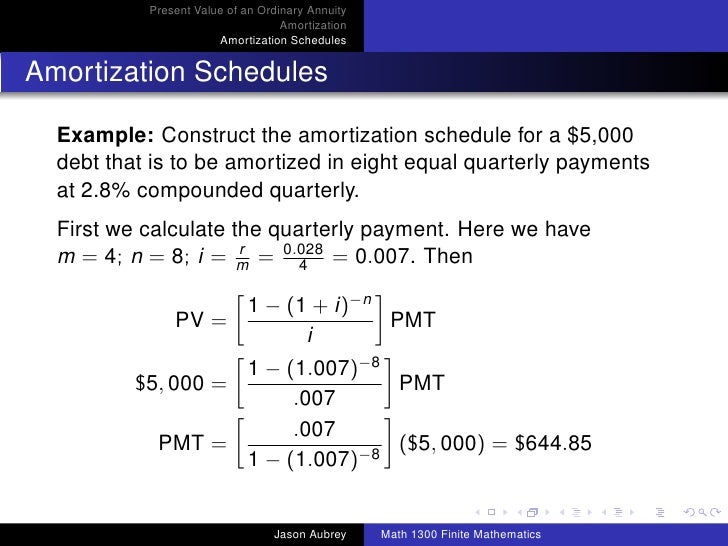 Present Value of an Ordinary Annuity
Amortization
Amortization Schedules

Amortization Schedules

**Example:** Construct the amortization schedule for a \$5,000 debt that is to be amortized in eight equal quarterly payments at 2.8% compounded quarterly.

First we calculate the quarterly payment. Here we have $m = 4$; $n = 8$; $i = \frac{r}{m} = \frac{0.028}{4} = 0.007$. Then

$\text{PV} = \left[\frac{1-(1+i)^{-n}}{i}\right] \text{PMT}$

$\$5,000 = \left[\frac{1-(1.007)^{-8}}{.007}\right] \text{PMT}$

$\text{PMT} = \left[\frac{.007}{1-(1.007)^{-8}}\right] (\$5,000) = \$644.85$

Jason Aubrey
Math 1300 Finite Mathematics